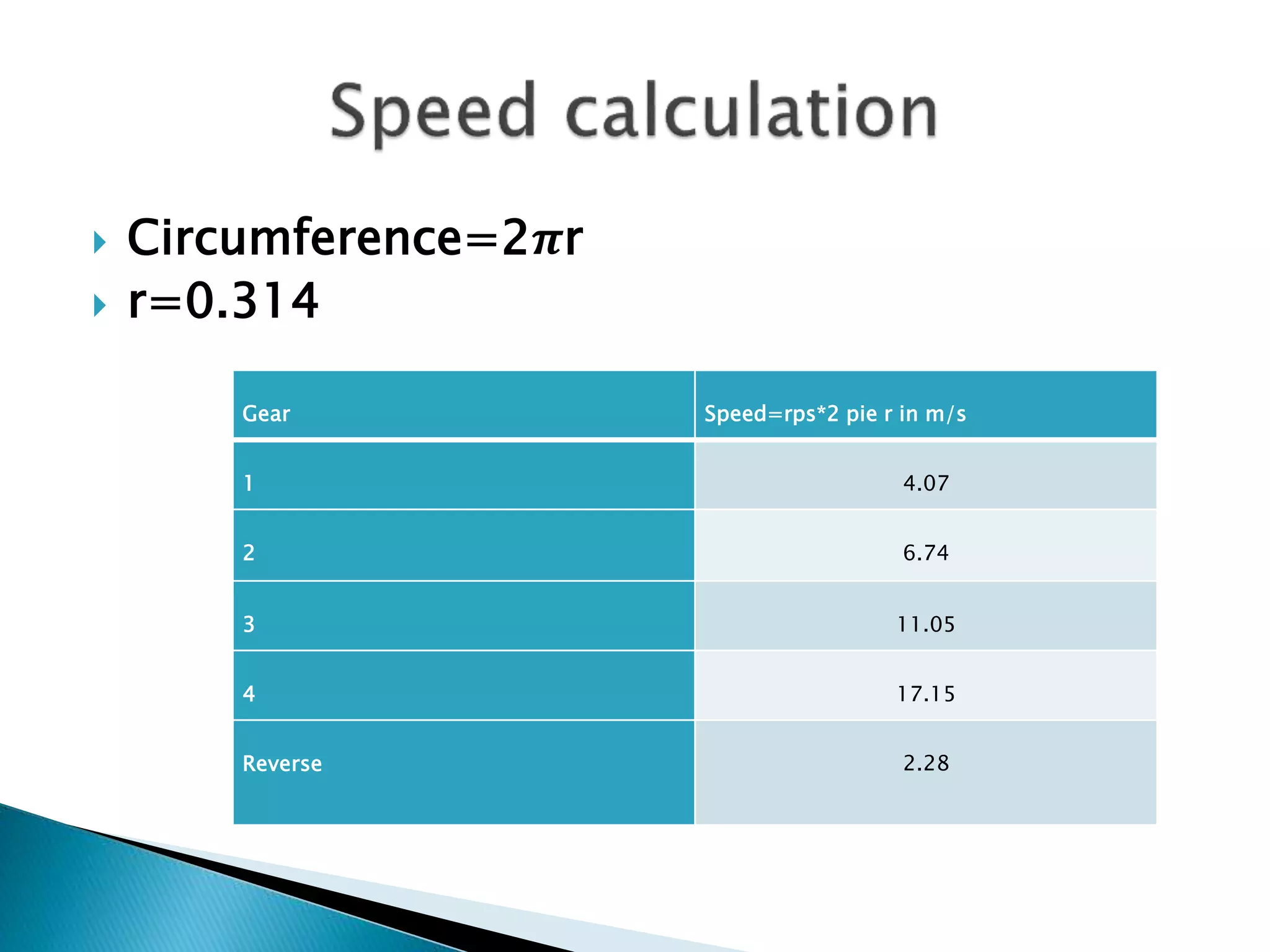 Speed calculation

Circumference=$2\pi r$
r=0.314

| Gear | Speed=rps*2 pie r in m/s |
|---|---|
| 1 | 4.07 |
| 2 | 6.74 |
| 3 | 11.05 |
| 4 | 17.15 |
| Reverse | 2.28 |